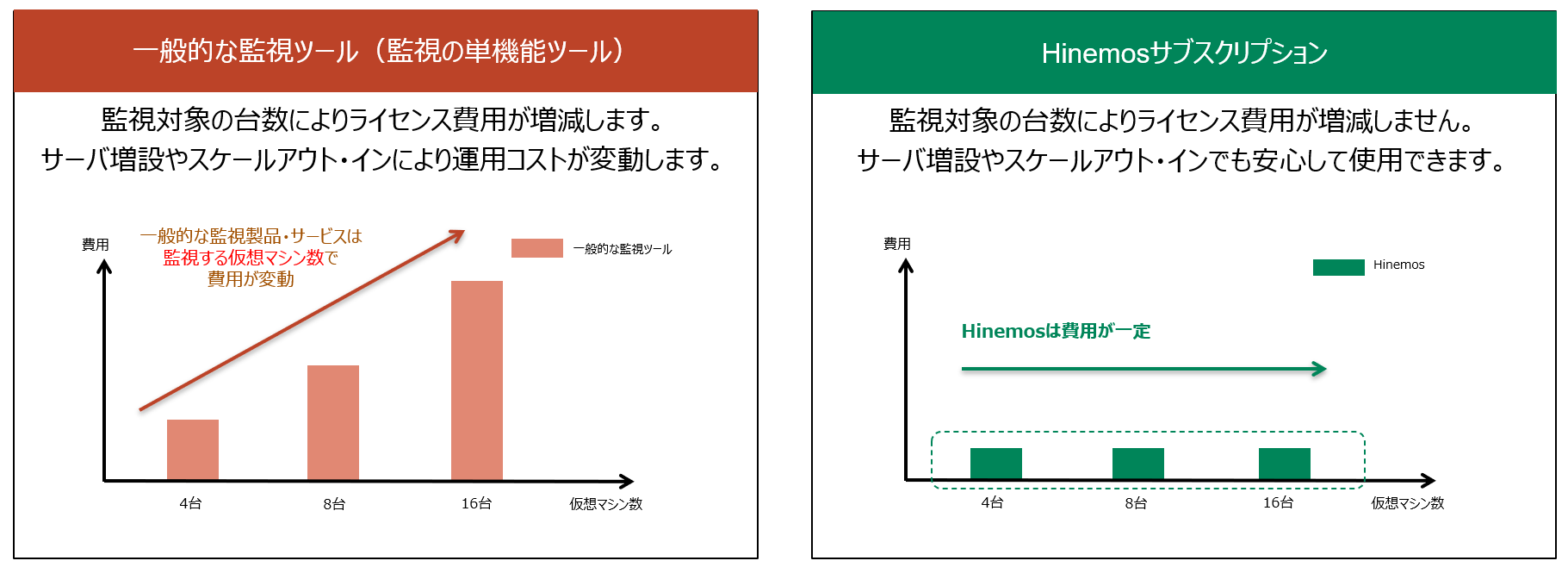 一般的な監視ツール（監視の単機能ツール）

監視対象の台数によりライセンス費用が増減します。
サーバ増設やスケールアウト・インにより運用コストが変動します。

費用

一般的な監視製品・サービスは
監視する仮想マシン数で
費用が変動

一般的な監視ツール

4台
8台
16台
仮想マシン数

Hinemosサブスクリプション

監視対象の台数によりライセンス費用が増減しません。
サーバ増設やスケールアウト・インでも安心して使用できます。

費用

Hinemos

Hinemosは費用が一定

4台
8台
16台
仮想マシン数